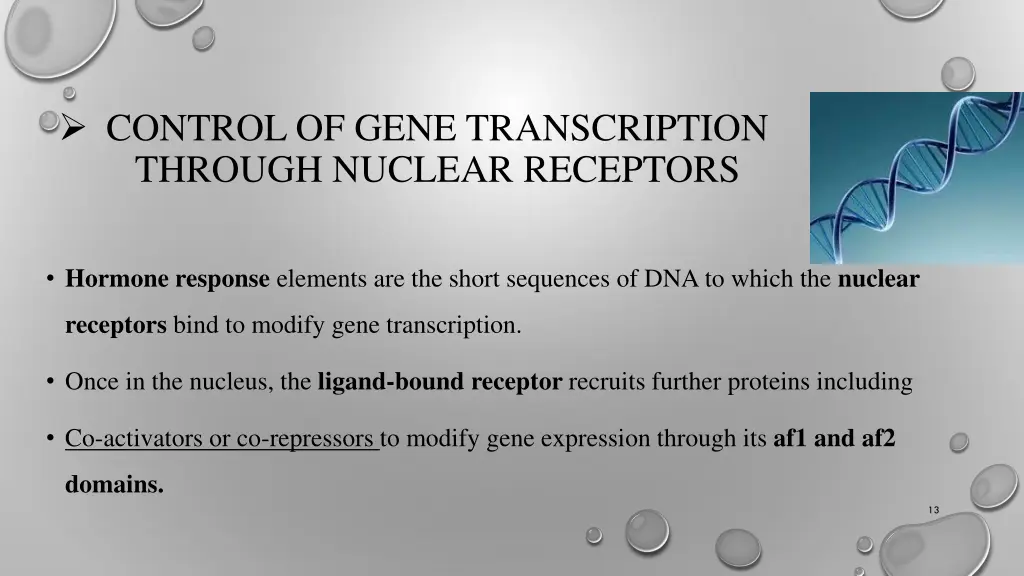 ➢ CONTROL OF GENE TRANSCRIPTION THROUGH NUCLEAR RECEPTORS

• Hormone response elements are the short sequences of DNA to which the nuclear receptors bind to modify gene transcription.

• Once in the nucleus, the ligand-bound receptor recruits further proteins including

• Co-activators or co-repressors to modify gene expression through its af1 and af2 domains.

13